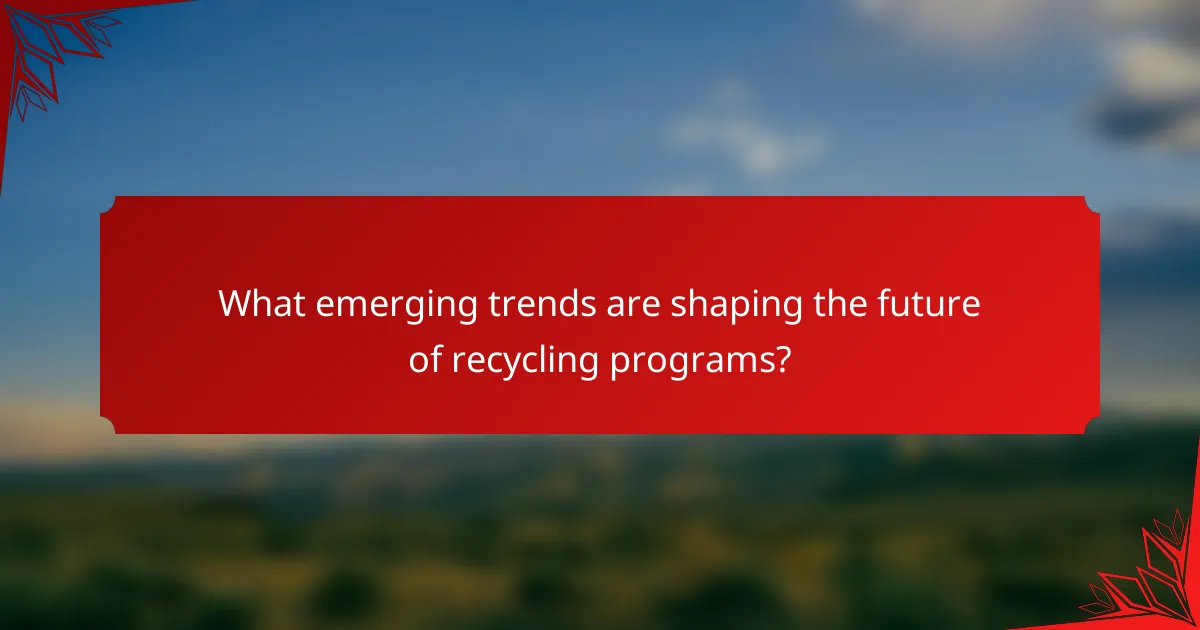 What emerging trends are shaping the future of recycling programs?